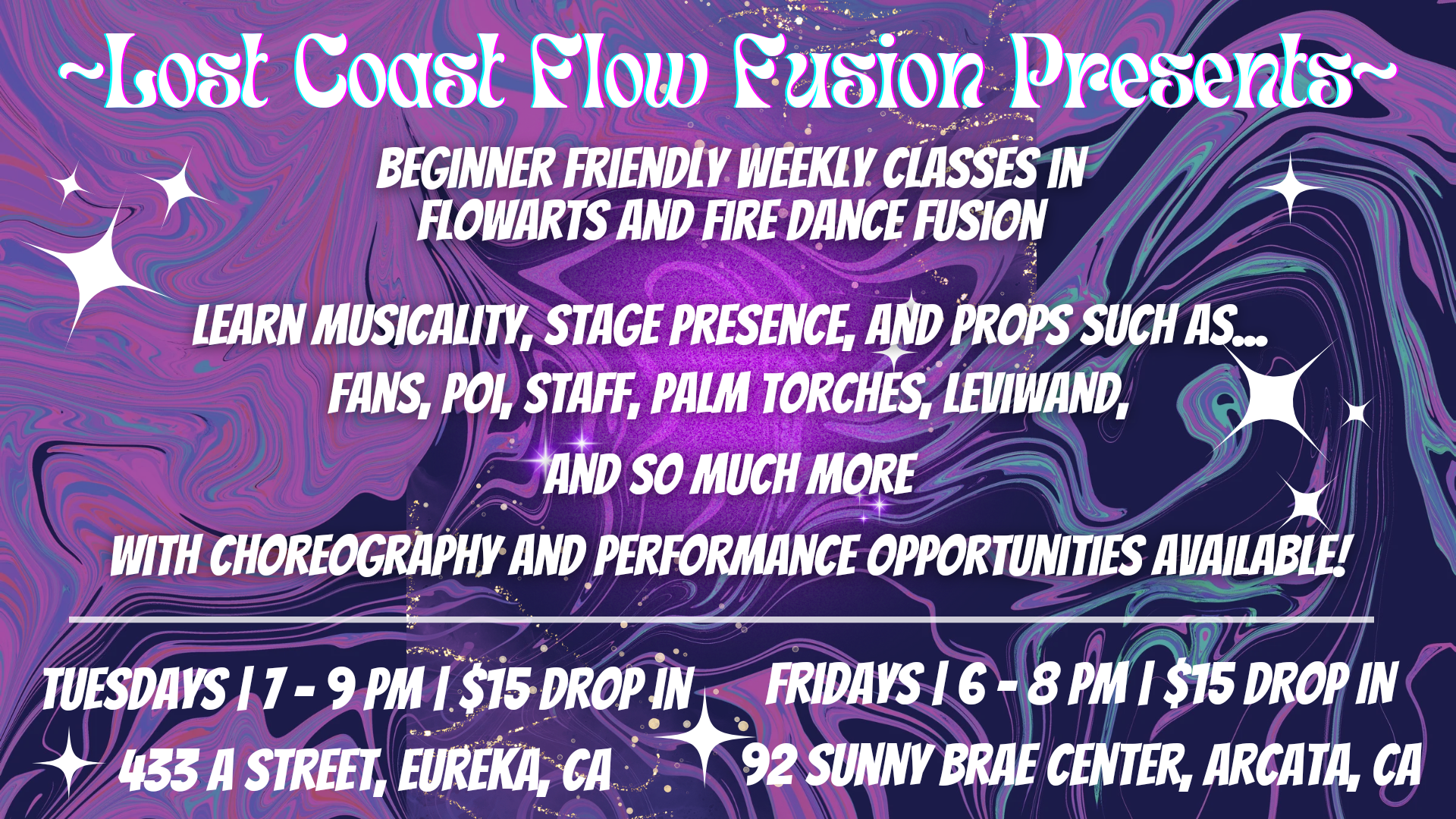 ~Lost Coast Flow Fusion Presents~

BEGINNER FRIENDLY WEEKLY CLASSES IN FLOWARTS AND FIRE DANCE FUSION

LEARN MUSICALITY, STAGE PRESENCE, AND PROPS SUCH AS... FANS, POI, STAFF, PALM TORCHES, LEVIWAND, AND SO MUCH MORE

WITH CHOREOGRAPHY AND PERFORMANCE OPPORTUNITIES AVAILABLE!

TUESDAYS | 7 - 9 PM | $15 DROP IN
433 A STREET, EUREKA, CA

FRIDAYS | 6 - 8 PM | $15 DROP IN
92 SUNNY BRAE CENTER, ARCATA, CA